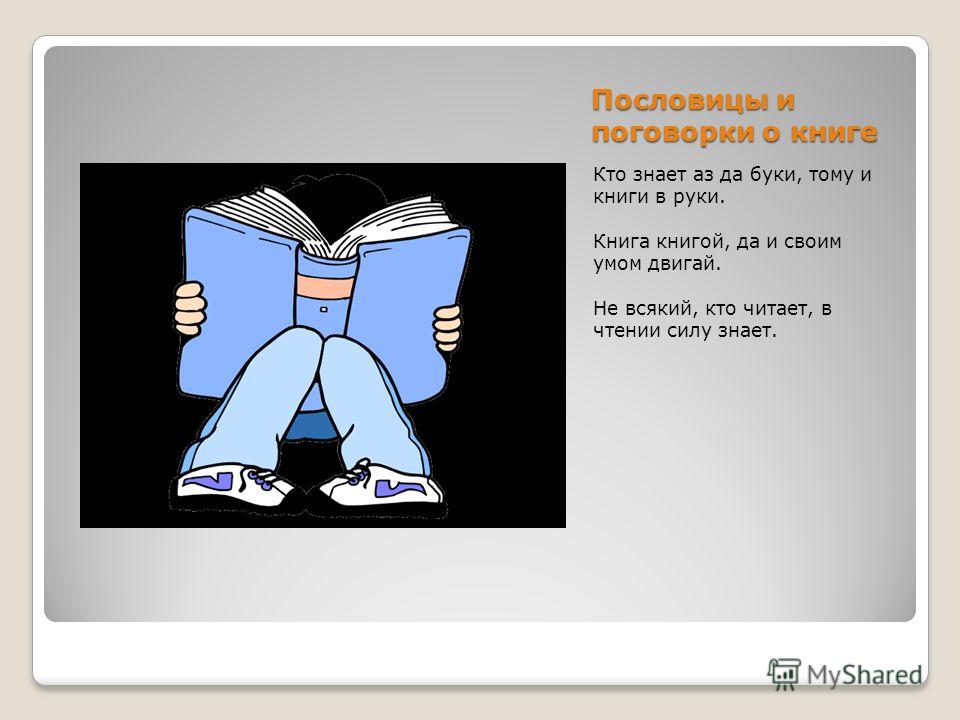 Пословицы и поговорки о книге

Кто знает аз да буки, тому и книги в руки.

Книга книгой, да и своим умом двигай.

Не всякий, кто читает, в чтении силу знает.

MyShared